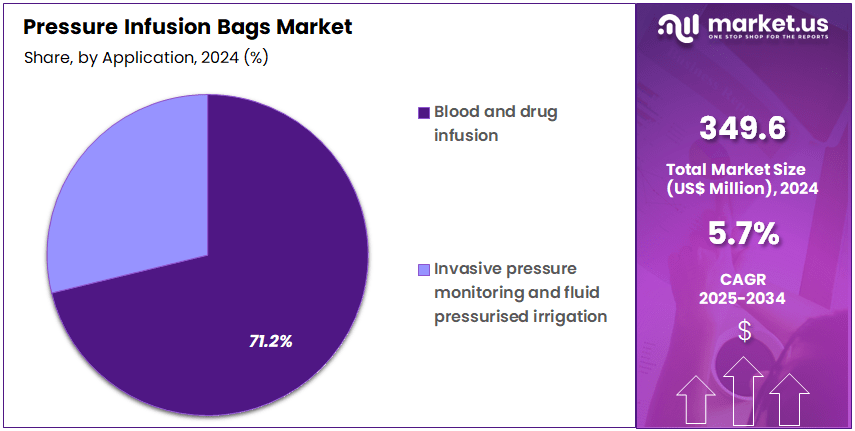 Pressure Infusion Bags Market
Share, by Application, 2024 (%)

71.2%

Blood and drug infusion

Invasive pressure monitoring and fluid pressurised irrigation

market.us
ONE STOP SHOP FOR THE REPORTS

349.6
Total Market Size (US$ Million), 2024

5.7%
CAGR 2025-2034

$